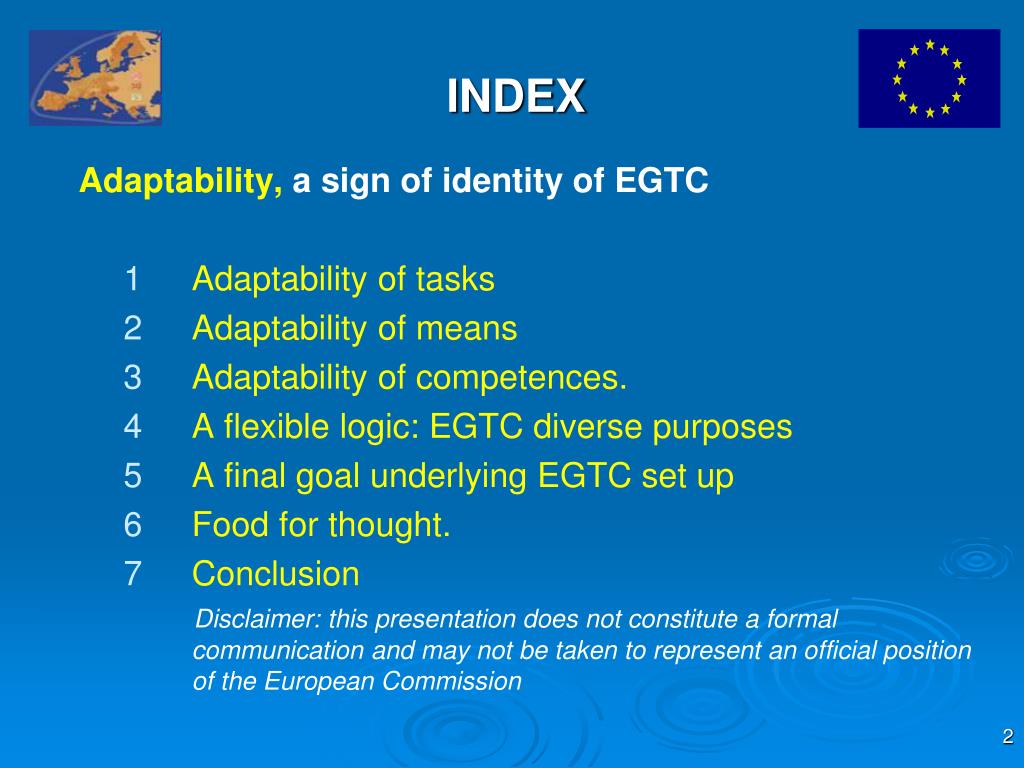 INDEX

Adaptability, a sign of identity of EGTC

1 Adaptability of tasks
2 Adaptability of means
3 Adaptability of competences.
4 A flexible logic: EGTC diverse purposes
5 A final goal underlying EGTC set up
6 Food for thought.
7 Conclusion

Disclaimer: this presentation does not constitute a formal communication and may not be taken to represent an official position of the European Commission

2